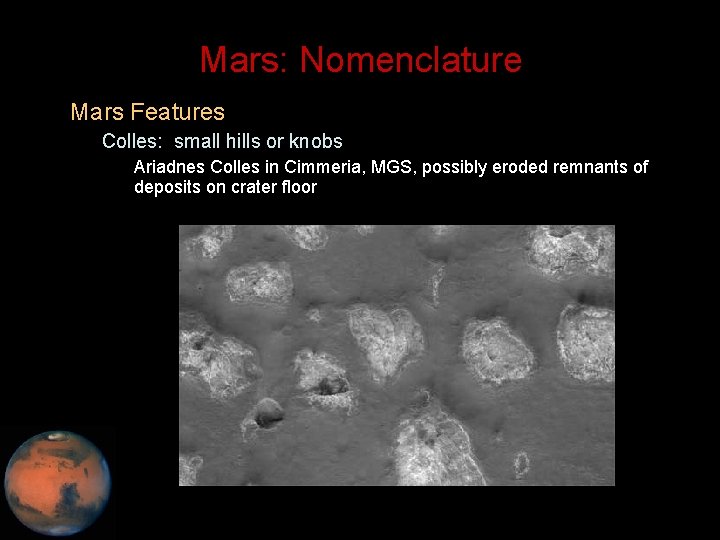 Mars: Nomenclature

Mars Features

Colles: small hills or knobs

Ariadnes Colles in Cimmeria, MGS, possibly eroded remnants of deposits on crater floor